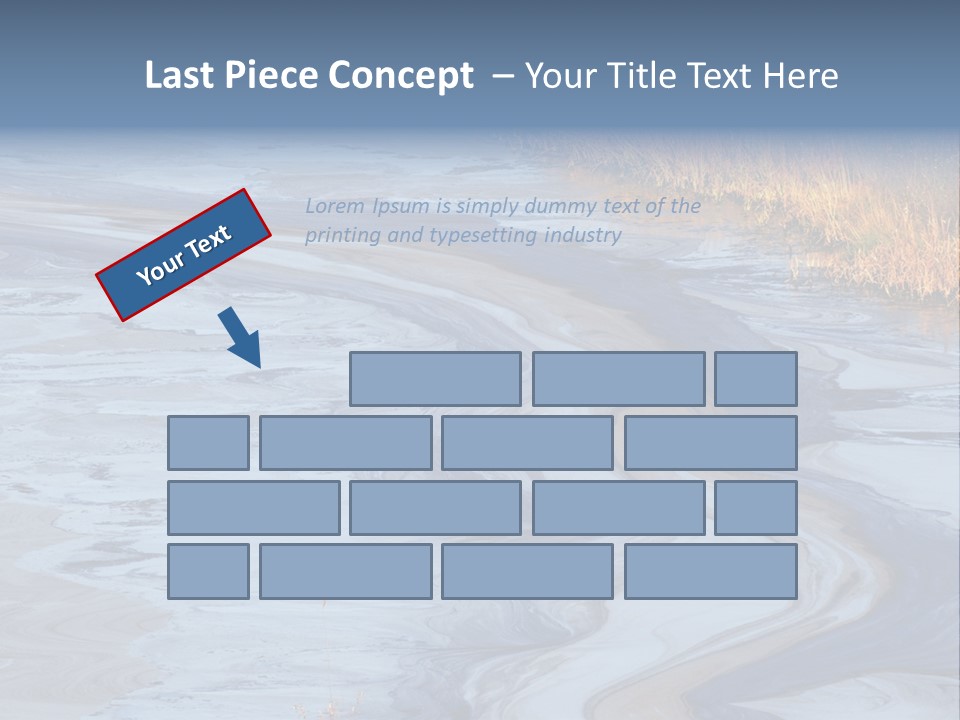 Last Piece Concept – Your Title Text Here

Your Text

Lorem Ipsum is simply dummy text of the printing and typesetting industry